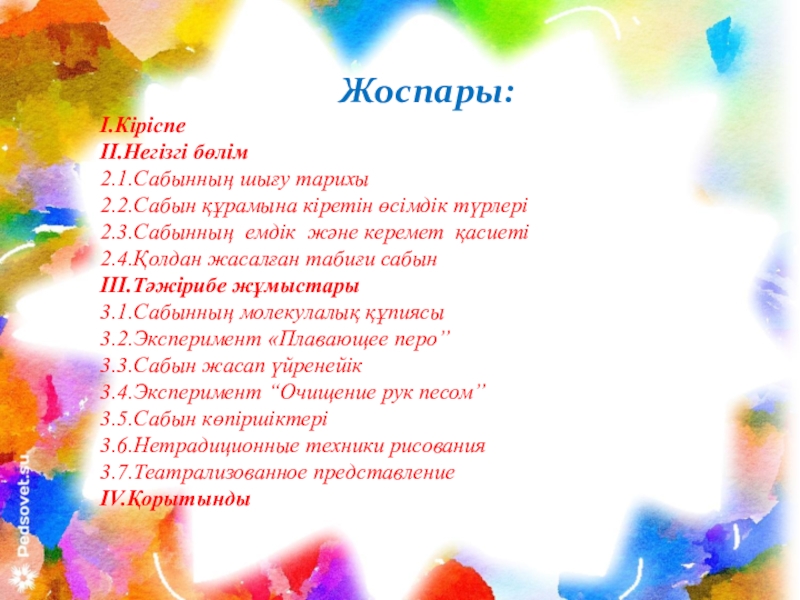 Жоспары:

I.Кіріспе
II.Негізгі бөлім
2.1.Сабынның шығу тарихы
2.2.Сабын құрамына кіретін өсімдік түрлері
2.3.Сабынның емдік және керемет қасиеті
2.4.Қолдан жасалған табиғи сабын
III.Тәжірибе жұмыстары
3.1.Сабынның молекулалық құпиясы
3.2.Эксперимент «Плавающее перо”
3.3.Сабын жасап үйренейік
3.4.Эксперимент “Очищение рук песом”
3.5.Сабын көпіршіктері
3.6.Нетрадиционные техники рисования
3.7.Театрализованное представление
IV.Қорытынды

Pedsovet.su